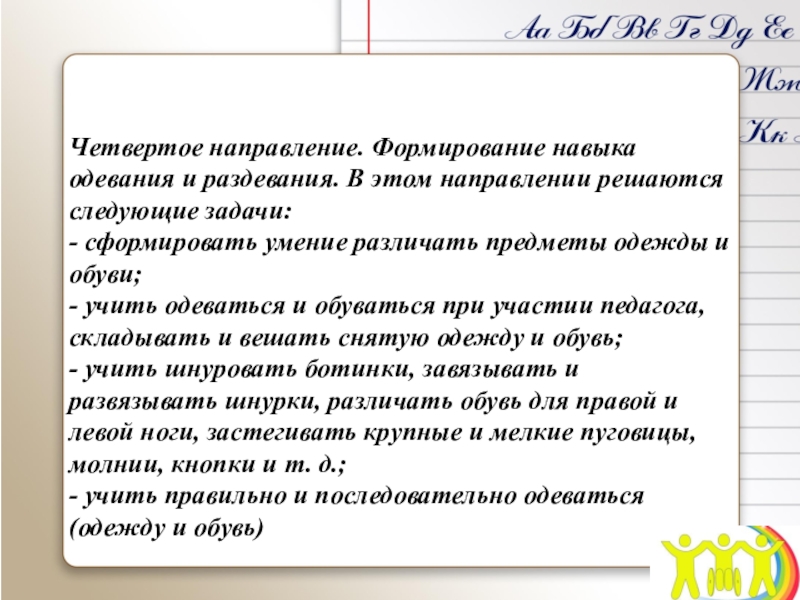 Аа Бб Вв Гг Дд Ее
Жж
Кк

Четвертое направление. Формирование навыка одевания и раздевания. В этом направлении решаются следующие задачи:
- сформировать умение различать предметы одежды и обуви;
- учить одеваться и обуваться при участии педагога, складывать и вешать снятую одежду и обувь;
- учить шнуровать ботинки, завязывать и развязывать шнурки, различать обувь для правой и левой ноги, застегивать крупные и мелкие пуговицы, молнии, кнопки и т. д.;
- учить правильно и последовательно одеваться (одежду и обувь)